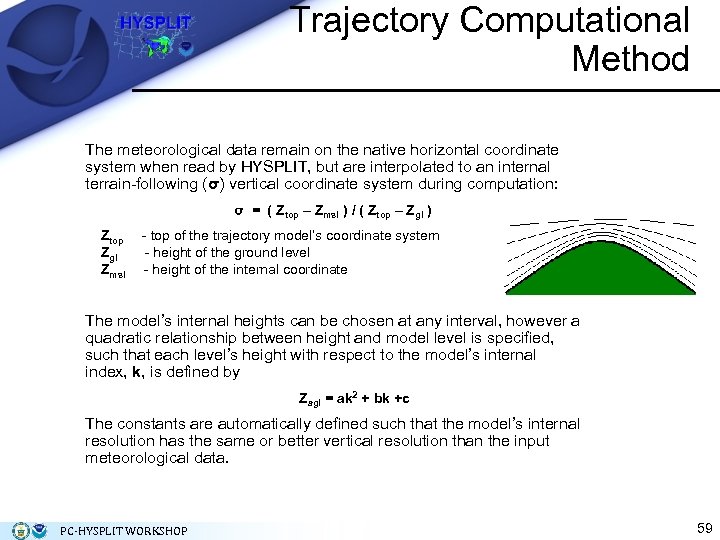 HYSPLIT

Trajectory Computational Method

The meteorological data remain on the native horizontal coordinate system when read by HYSPLIT, but are interpolated to an internal terrain-following ($\sigma$) vertical coordinate system during computation:

$\sigma = ( Z_{top} - Z_{msl} ) / ( Z_{top} - Z_{gl} )$

$Z_{top}$ - top of the trajectory model's coordinate system
$Z_{gl}$ - height of the ground level
$Z_{msl}$ - height of the internal coordinate

The model's internal heights can be chosen at any interval, however a quadratic relationship between height and model level is specified, such that each level's height with respect to the model's internal index, k, is defined by

$Z_{agl} = ak^2 + bk + c$

The constants are automatically defined such that the model's internal resolution has the same or better vertical resolution than the input meteorological data.

PC-HYSPLIT WORKSHOP

59